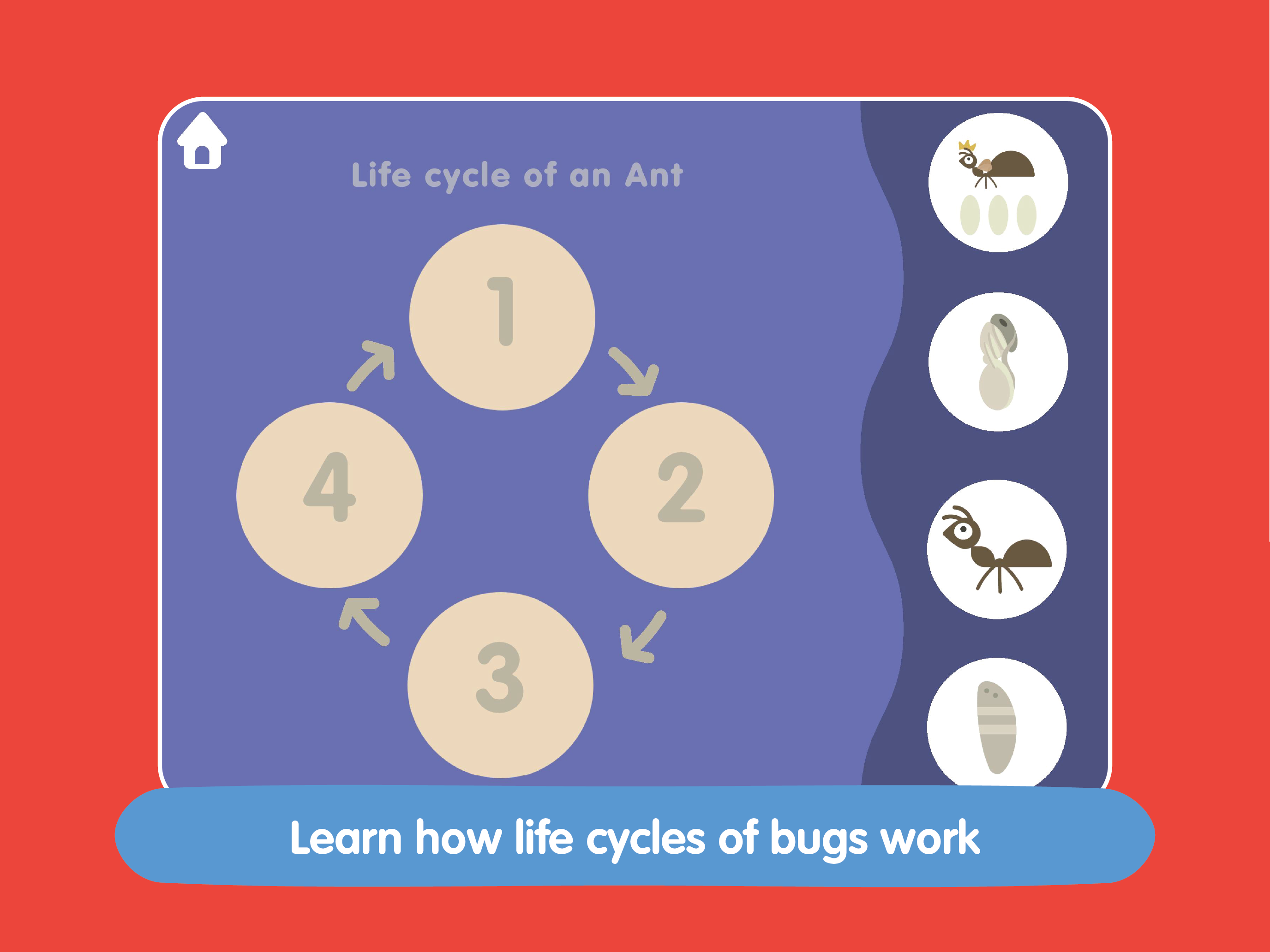 Life cycle of an Ant

1

2

3

4

Learn how life cycles of bugs work